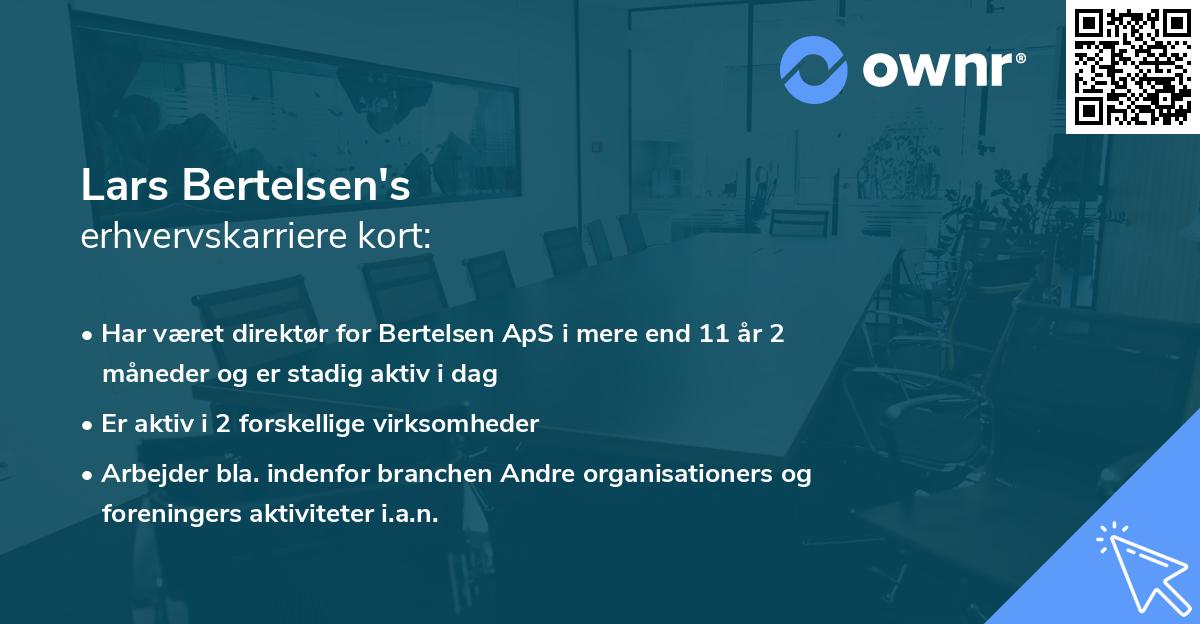 ownr®

Lars Bertelsen's
erhvervskarriere kort:

• Har været direktør for Bertelsen ApS i mere end 11 år 2 måneder og er stadig aktiv i dag
• Er aktiv i 2 forskellige virksomheder
• Arbejder bla. indenfor branchen Andre organisationers og foreningers aktiviteter i.a.n.